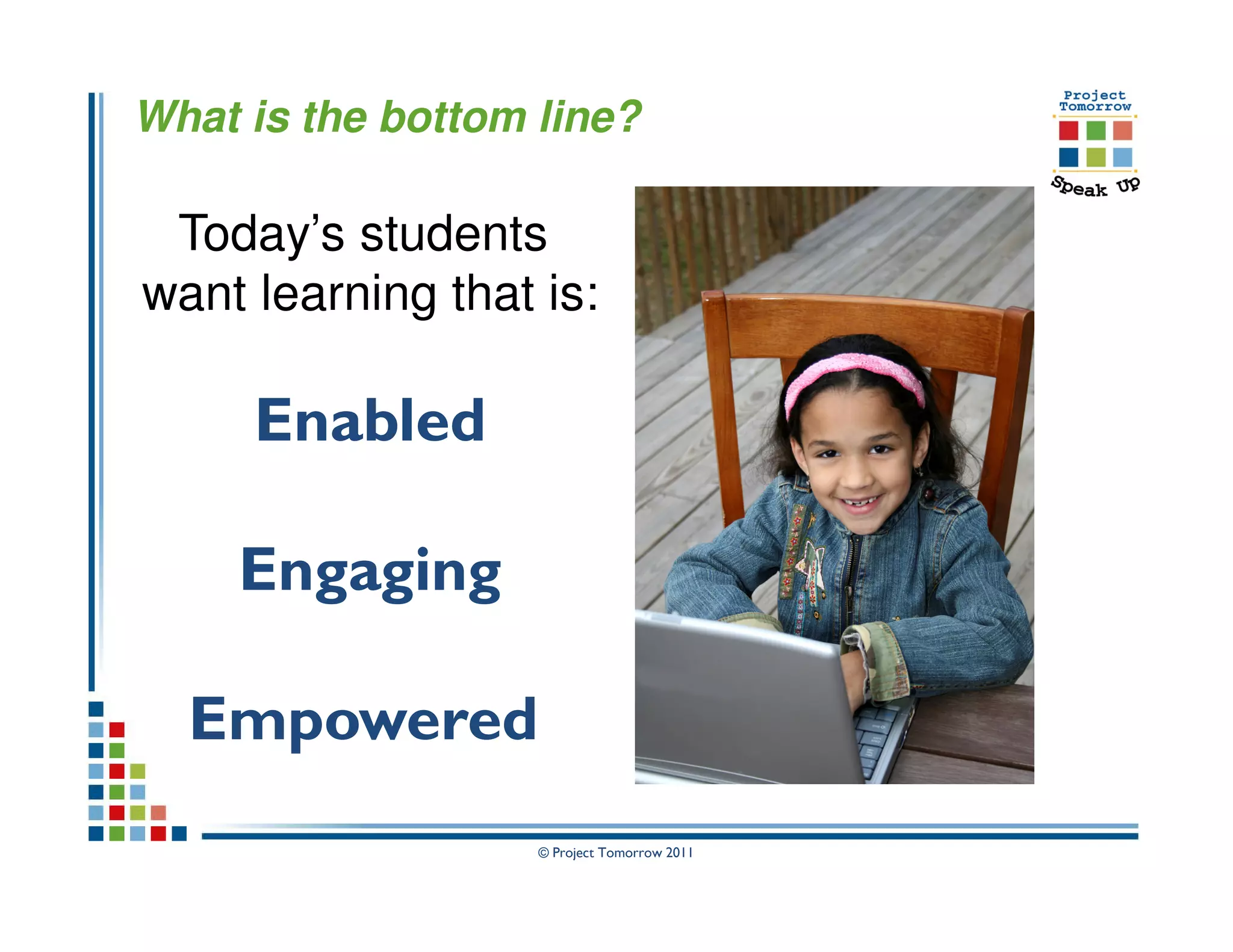 What is the bottom line?

Project Tomorrow

Speak Up

Today's students want learning that is:

Enabled

Engaging

Empowered

© Project Tomorrow 2011